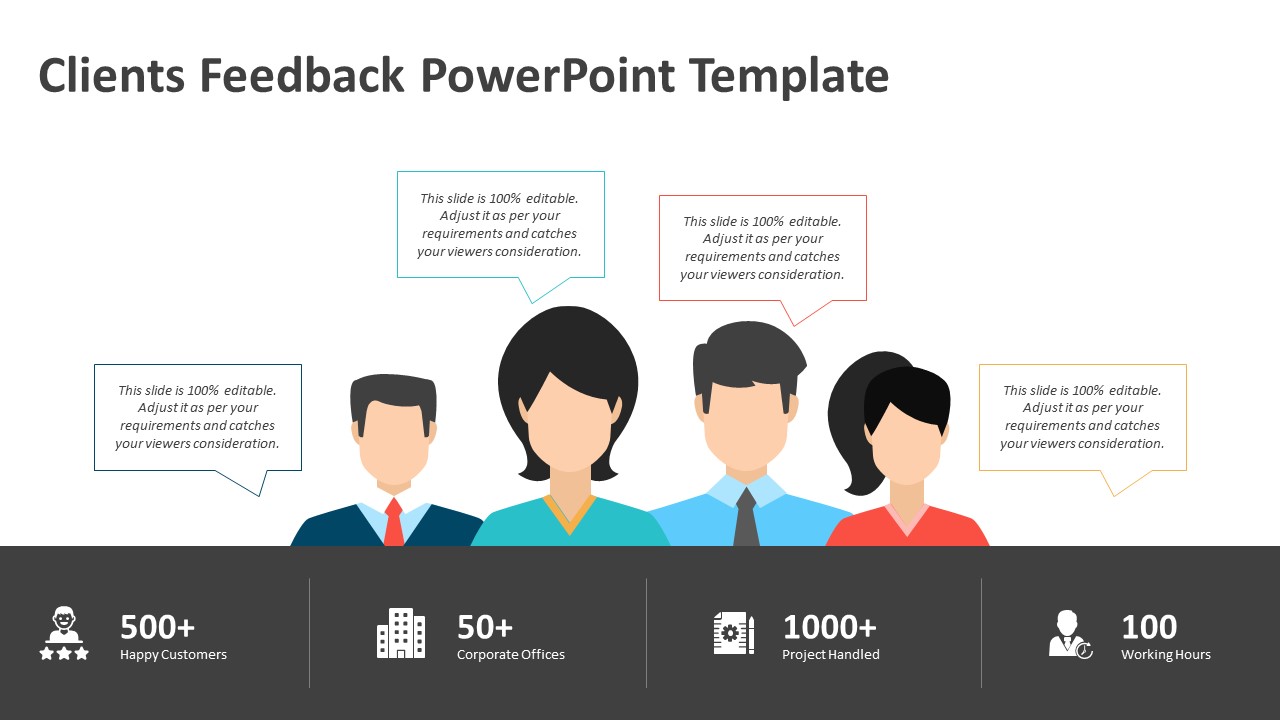 Clients Feedback PowerPoint Template

This slide is 100% editable. Adjust it as per your requirements and catches your viewers consideration.

This slide is 100% editable. Adjust it as per your requirements and catches your viewers consideration.

This slide is 100% editable. Adjust it as per your requirements and catches your viewers consideration.

This slide is 100% editable. Adjust it as per your requirements and catches your viewers consideration.

500+
Happy Customers

50+
Corporate Offices

1000+
Project Handled

100
Working Hours